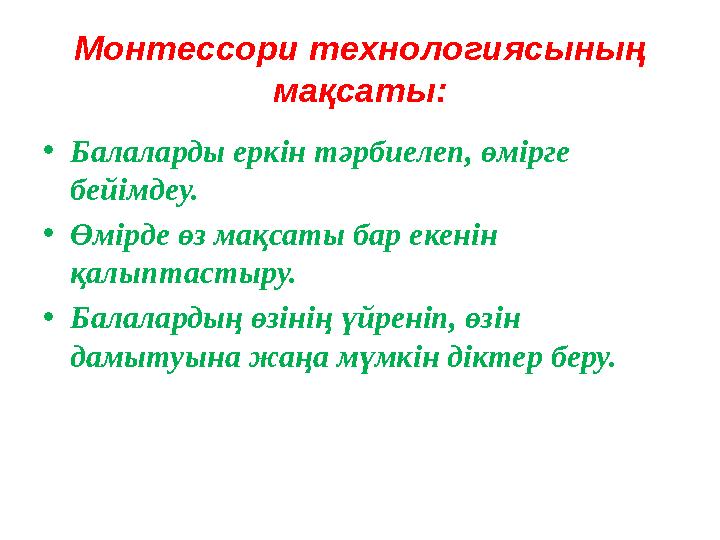 Монтессори технологиясының мақсаты:

• Балаларды еркін тәрбиелеп, өмірге бейімдеу.

• Өмірде өз мақсаты бар екенін қалыптастыру.

• Балалардың өзінің үйреніп, өзін дамытуына жаңа мүмкін діктер беру.